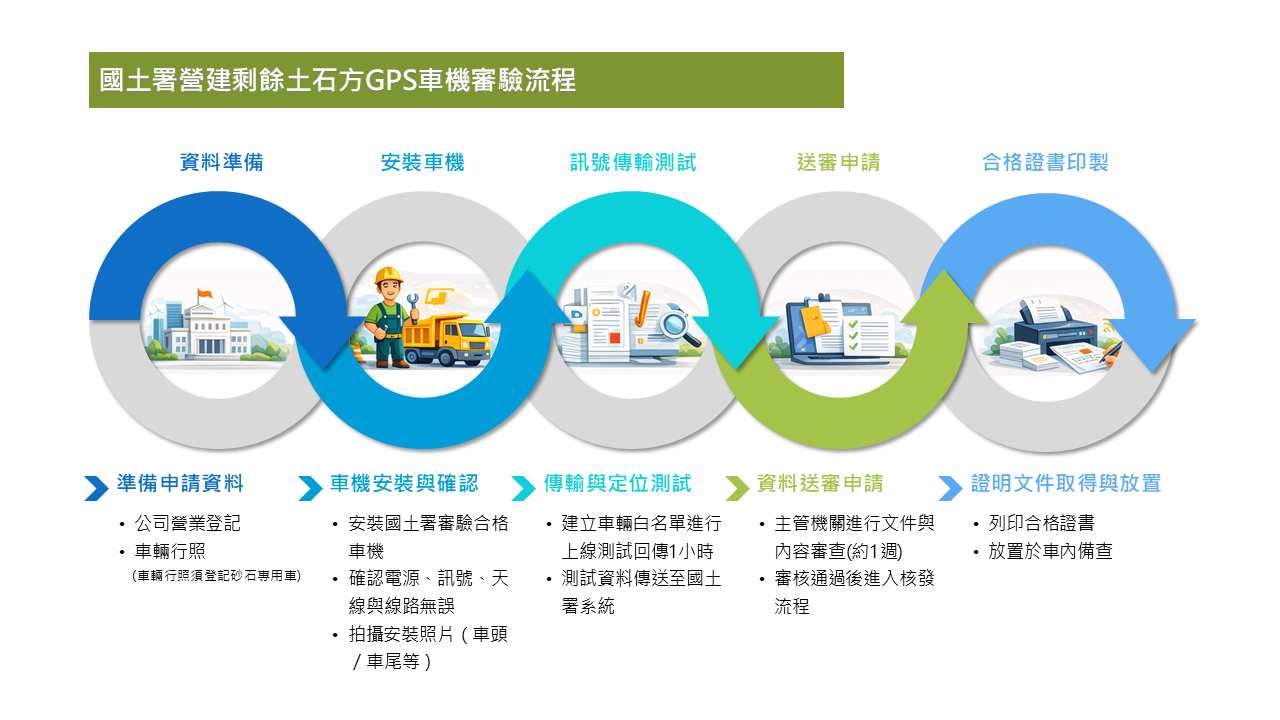 國土署營建剩餘土石方GPS車機審驗流程

資料準備

安裝車機

訊號傳輸測試

送審申請

合格證書印製

準備申請資料

• 公司營業登記
• 車輛行照
(車輛行照須登記砂石專用車)

車機安裝與確認

• 安裝國土署審驗合格車機
• 確認電源、訊號、天線與線路無誤
• 拍攝安裝照片（車頭／車尾等）

傳輸與定位測試

• 建立車輛白名單進行上線測試回傳1小時
• 測試資料傳送至國土署系統

資料送審申請

• 主管機關進行文件與內容審查(約1週)
• 審核通過後進入核發流程

證明文件取得與放置

• 列印合格證書
• 放置於車內備查